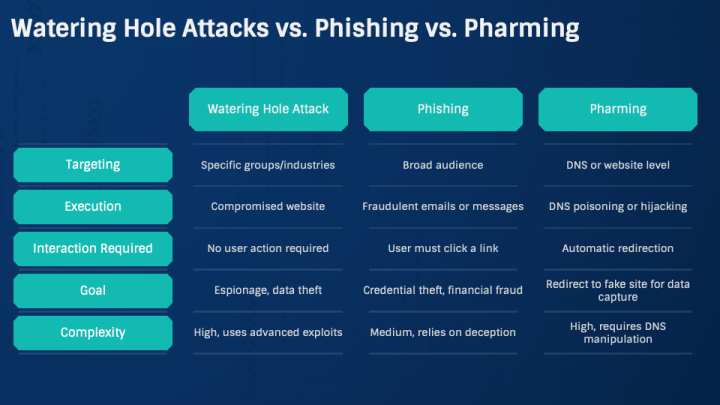 Watering Hole Attacks vs. Phishing vs. Pharming

| | Watering Hole Attack | Phishing | Pharming |
|---|---|---|---|
| Targeting | Specific groups/industries | Broad audience | DNS or website level |
| Execution | Compromised website | Fraudulent emails or messages | DNS poisoning or hijacking |
| Interaction Required | No user action required | User must click a link | Automatic redirection |
| Goal | Espionage, data theft | Credential theft, financial fraud | Redirect to fake site for data capture |
| Complexity | High, uses advanced exploits | Medium, relies on deception | High, requires DNS manipulation |